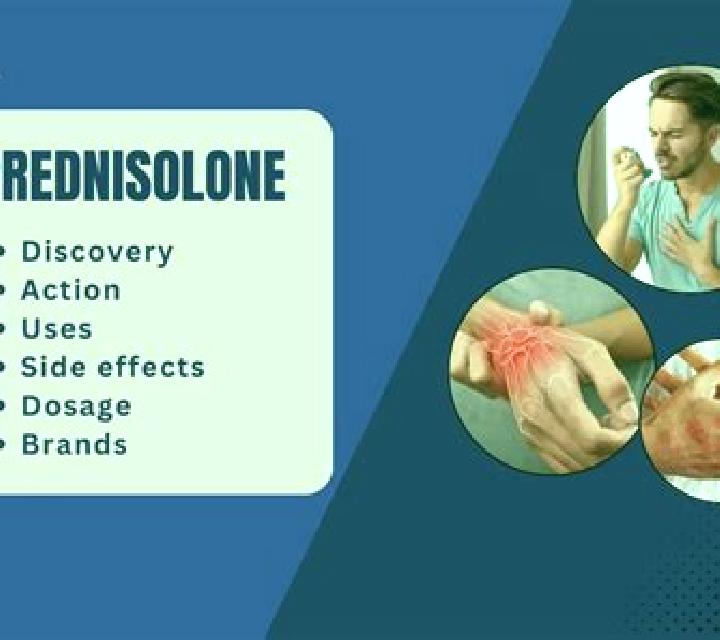 REDNISOLONE

• Discovery
• Action
• Uses
• Side effects
• Dosage
• Brands